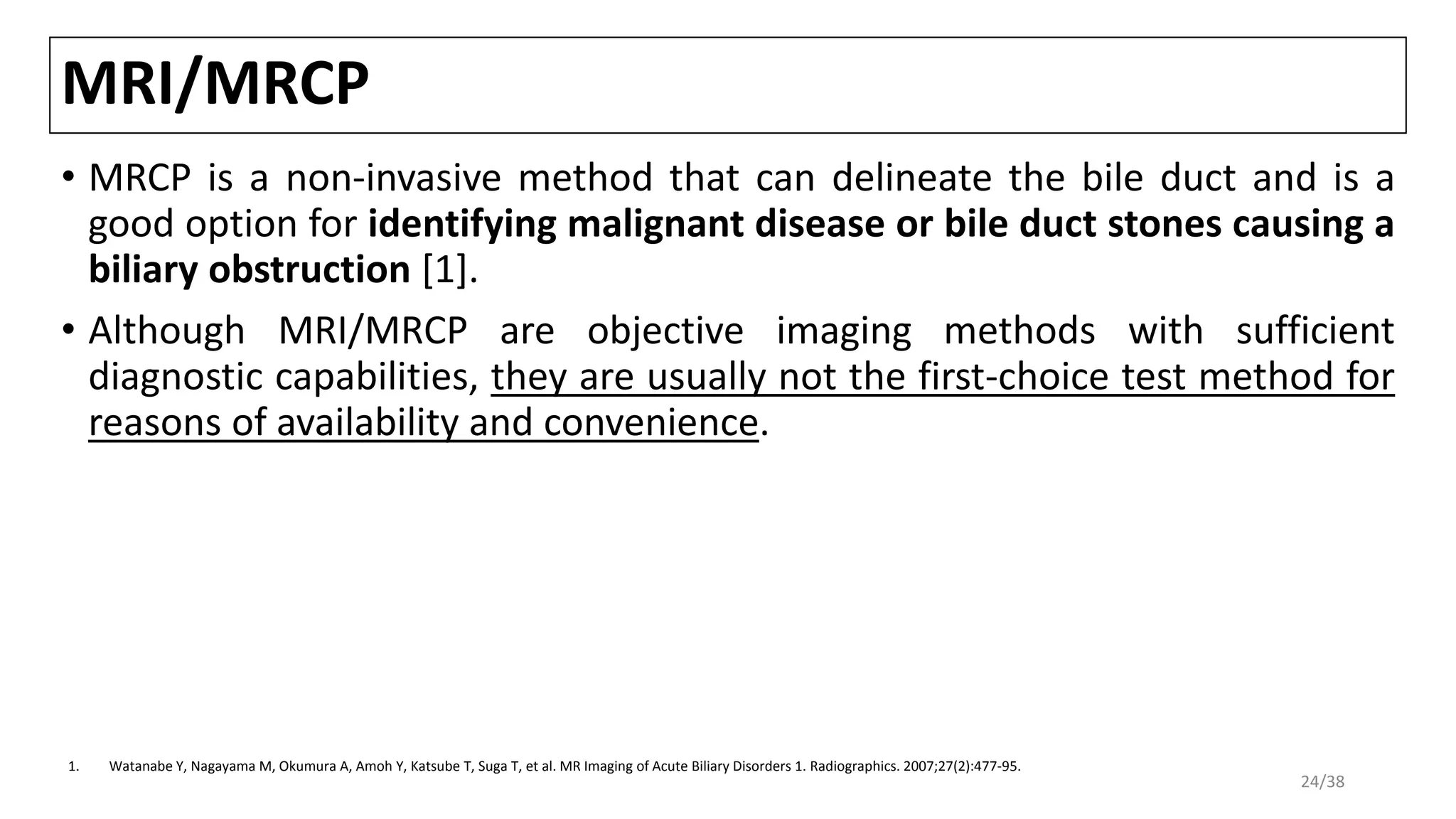 MRI/MRCP

• MRCP is a non-invasive method that can delineate the bile duct and is a good option for identifying malignant disease or bile duct stones causing a biliary obstruction [1].

• Although MRI/MRCP are objective imaging methods with sufficient diagnostic capabilities, they are usually not the first-choice test method for reasons of availability and convenience.

1. Watanabe Y, Nagayama M, Okumura A, Amoh Y, Katsube T, Suga T, et al. MR Imaging of Acute Biliary Disorders 1. Radiographics. 2007;27(2):477-95.

24/38